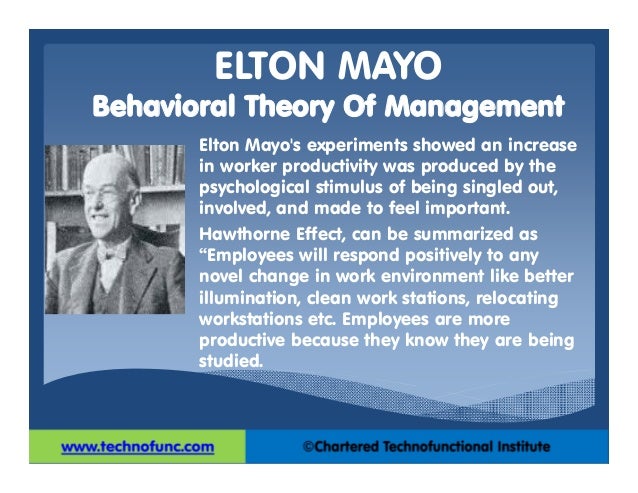 ELTON MAYO
Behavioral Theory Of Management

Elton Mayo's experiments showed an increase in worker productivity was produced by the psychological stimulus of being singled out, involved, and made to feel important.

Hawthorne Effect, can be summarized as "Employees will respond positively to any novel change in work environment like better illumination, clean work stations, relocating workstations etc. Employees are more productive because they know they are being studied.

www.technofunc.com
©Chartered Technofunctional Institute